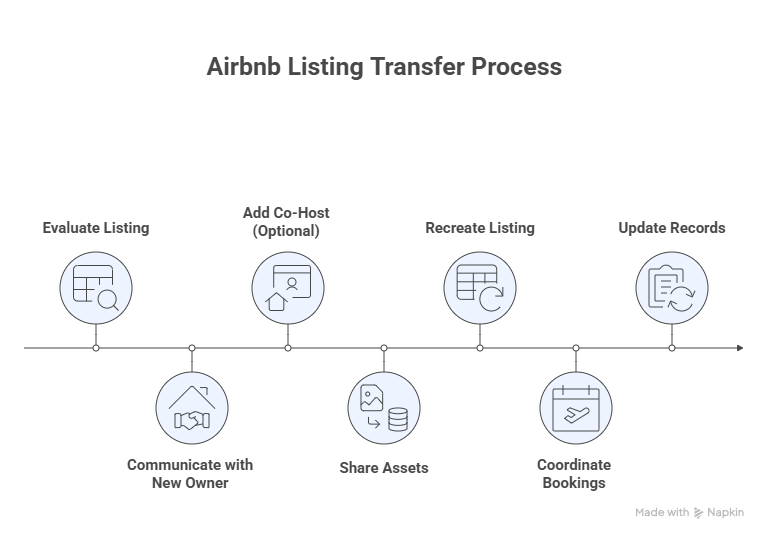 Airbnb Listing Transfer Process

Evaluate Listing

Communicate with New Owner

Add Co-Host (Optional)

Share Assets

Recreate Listing

Coordinate Bookings

Update Records

Made with Napkin